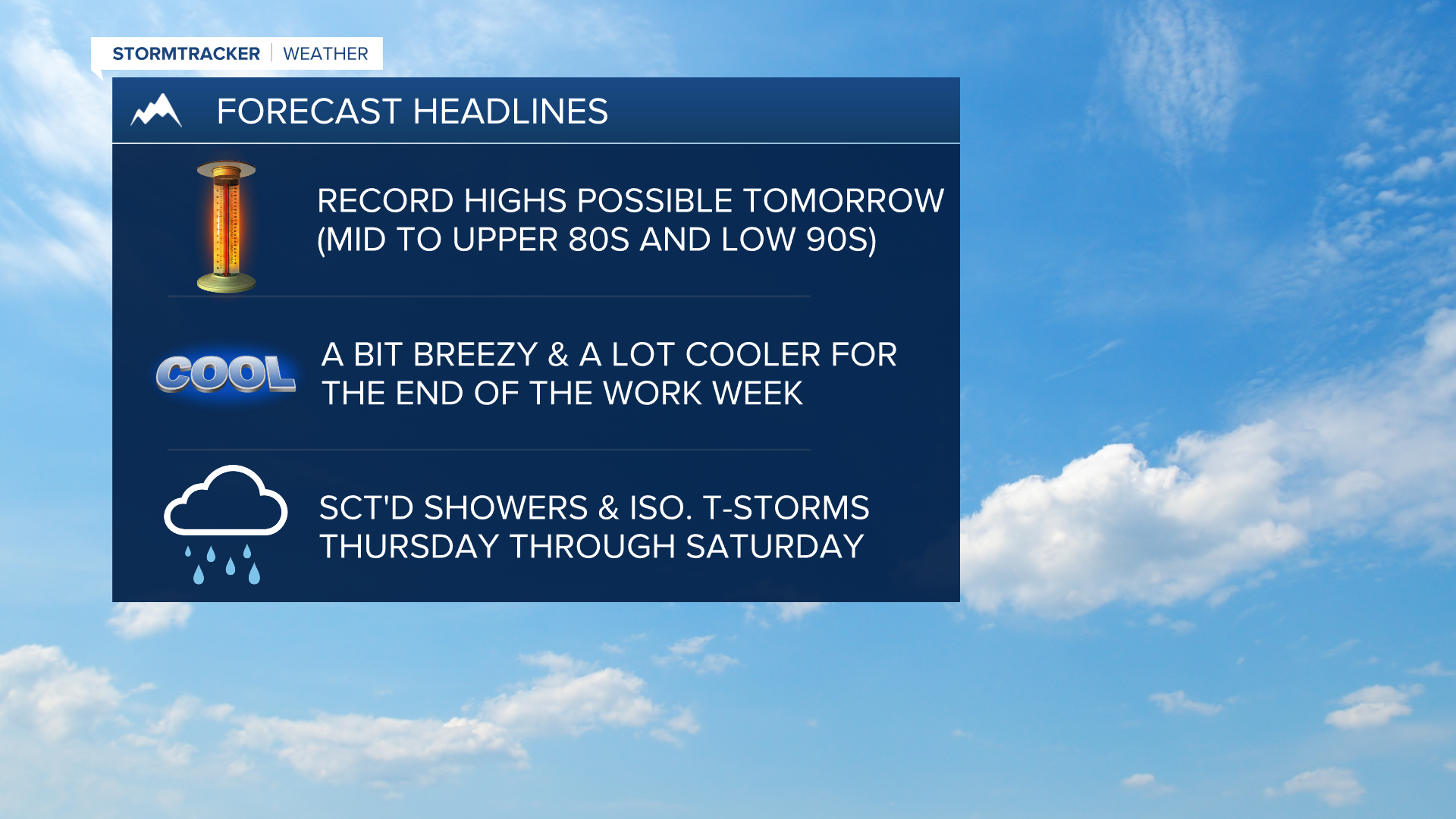 STORMTRACKER | WEATHER

FORECAST HEADLINES

RECORD HIGHS POSSIBLE TOMORROW (MID TO UPPER 80S AND LOW 90S)

COOL

A BIT BREEZY & A LOT COOLER FOR THE END OF THE WORK WEEK

SCT'D SHOWERS & ISO. T-STORMS THURSDAY THROUGH SATURDAY